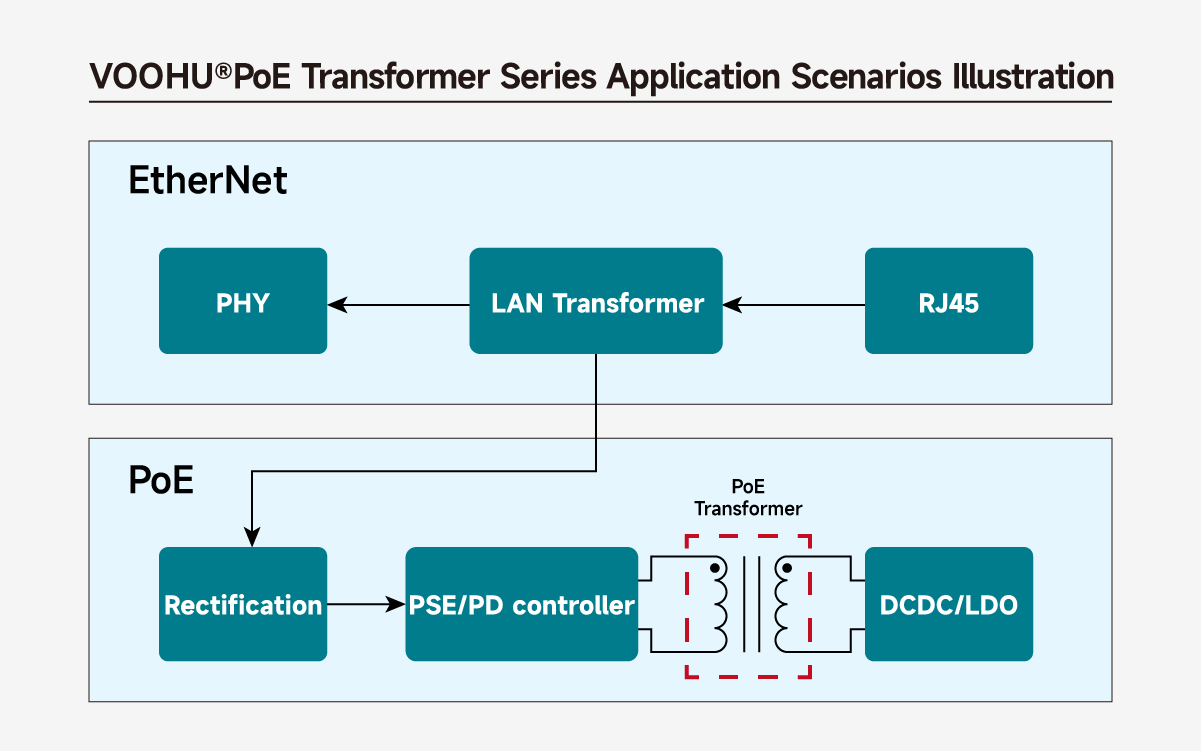 VOOHU®PoE Transformer Series Application Scenarios Illustration

EtherNet

PHY

LAN Transformer

RJ45

PoE

PoE Transformer

Rectification

PSE/PD controller

DCDC/LDO